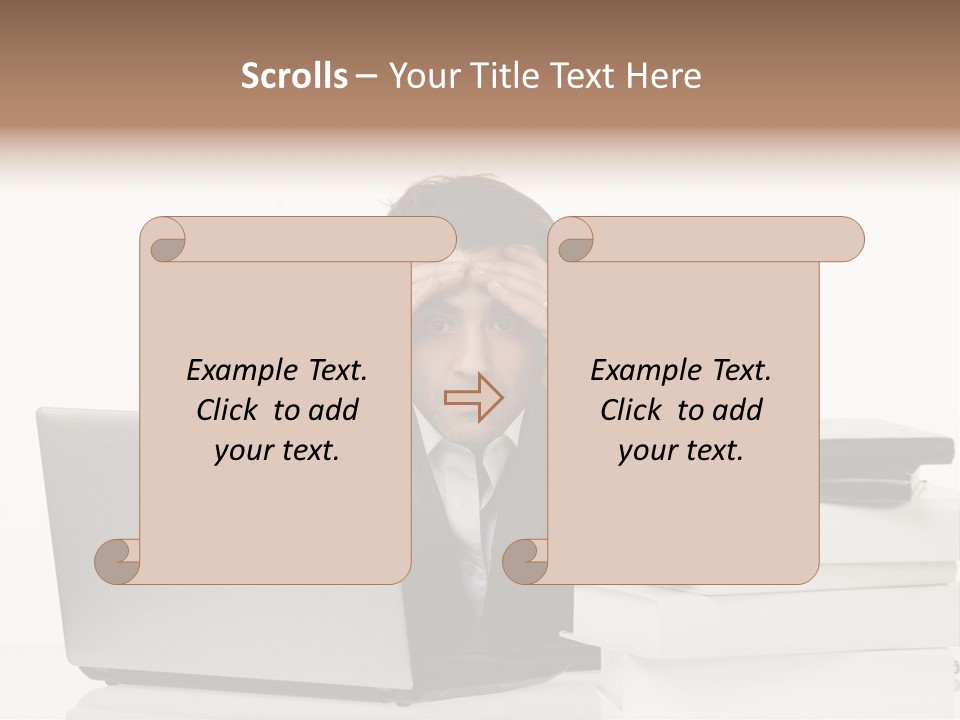 Scrolls – Your Title Text Here

Example Text. Click to add your text.

Example Text. Click to add your text.